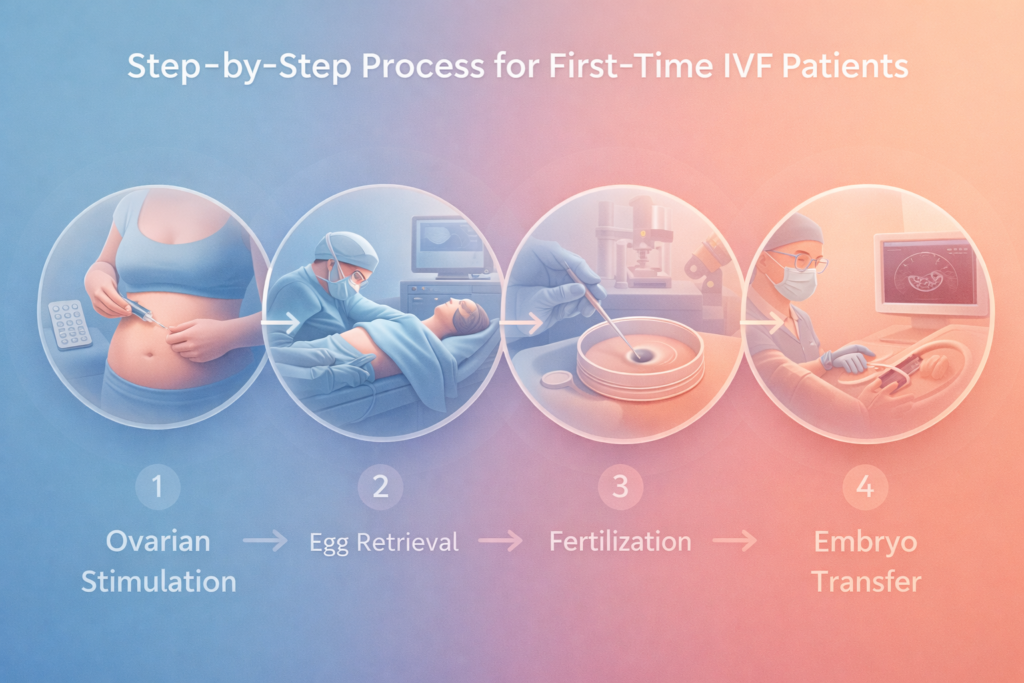 Step-by-Step Process for First-Time IVF Patients

1
Ovarian Stimulation

2
Egg Retrieval

3
Fertilization

4
Embryo Transfer